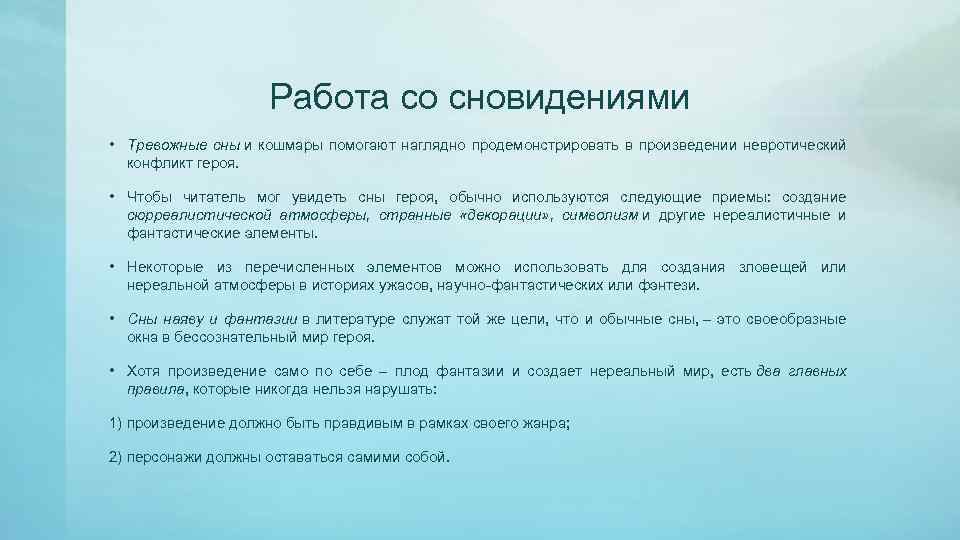 Работа со сновидениями

• Тревожные сны и кошмары помогают наглядно продемонстрировать в произведении невротический конфликт героя.

• Чтобы читатель мог увидеть сны героя, обычно используются следующие приемы: создание сюрреалистической атмосферы, странные «декорации», символизм и другие нереалистичные и фантастические элементы.

• Некоторые из перечисленных элементов можно использовать для создания зловещей или нереальной атмосферы в историях ужасов, научно-фантастических или фэнтези.

• Сны наяву и фантазии в литературе служат той же цели, что и обычные сны, – это своеобразные окна в бессознательный мир героя.

• Хотя произведение само по себе – плод фантазии и создает нереальный мир, есть два главных правила, которые никогда нельзя нарушать:

1) произведение должно быть правдивым в рамках своего жанра;

2) персонажи должны оставаться самими собой.